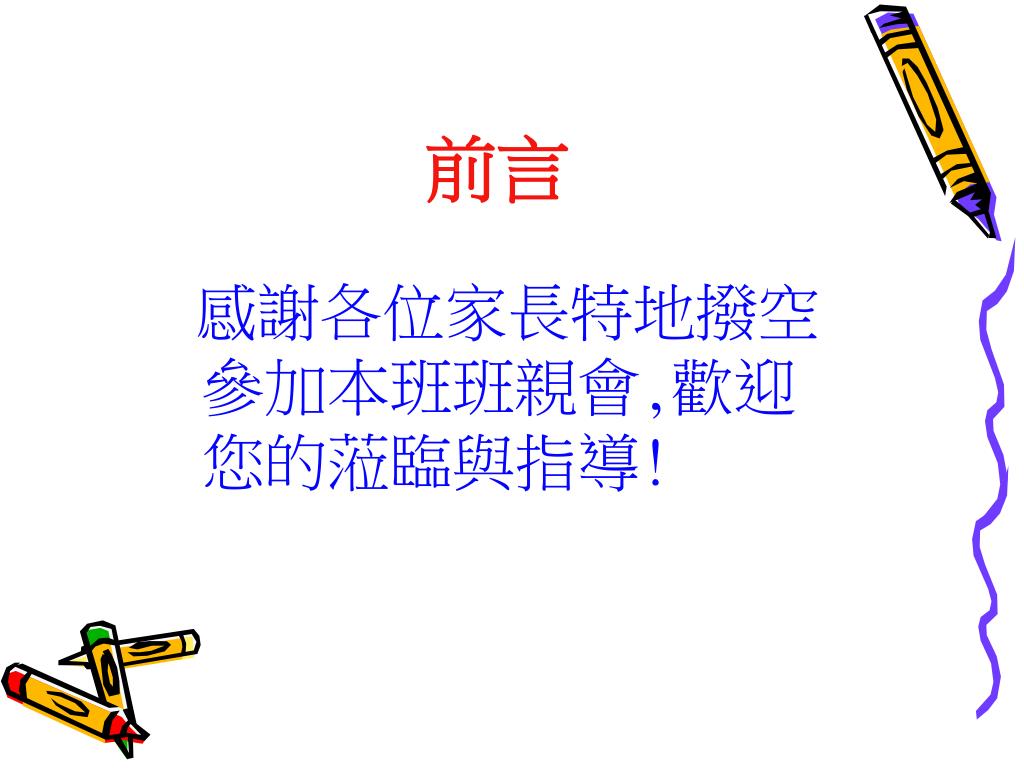 前言

感謝各位家長特地撥空參加本班班親會,歡迎您的蒞臨與指導!